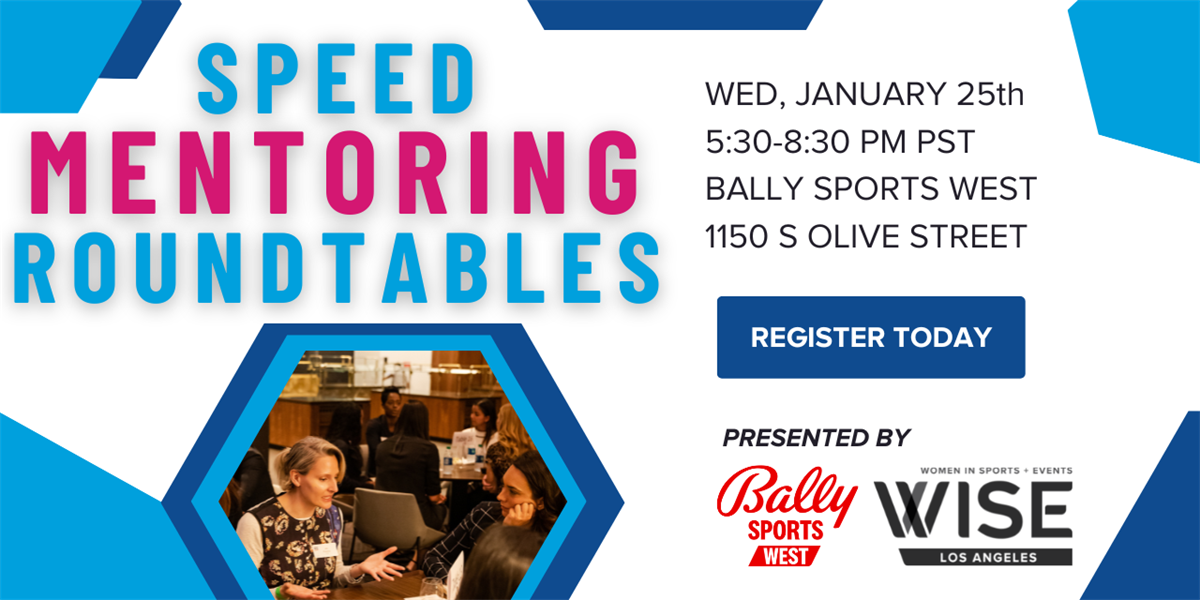 SPEED
MENTORING
ROUNDTABLES

WED, JANUARY 25th
5:30-8:30 PM PST
BALLY SPORTS WEST
1150 S OLIVE STREET

REGISTER TODAY

PRESENTED BY

Bally
SPORTS
WEST

WOMEN IN SPORTS + EVENTS
WISE
LOS ANGELES